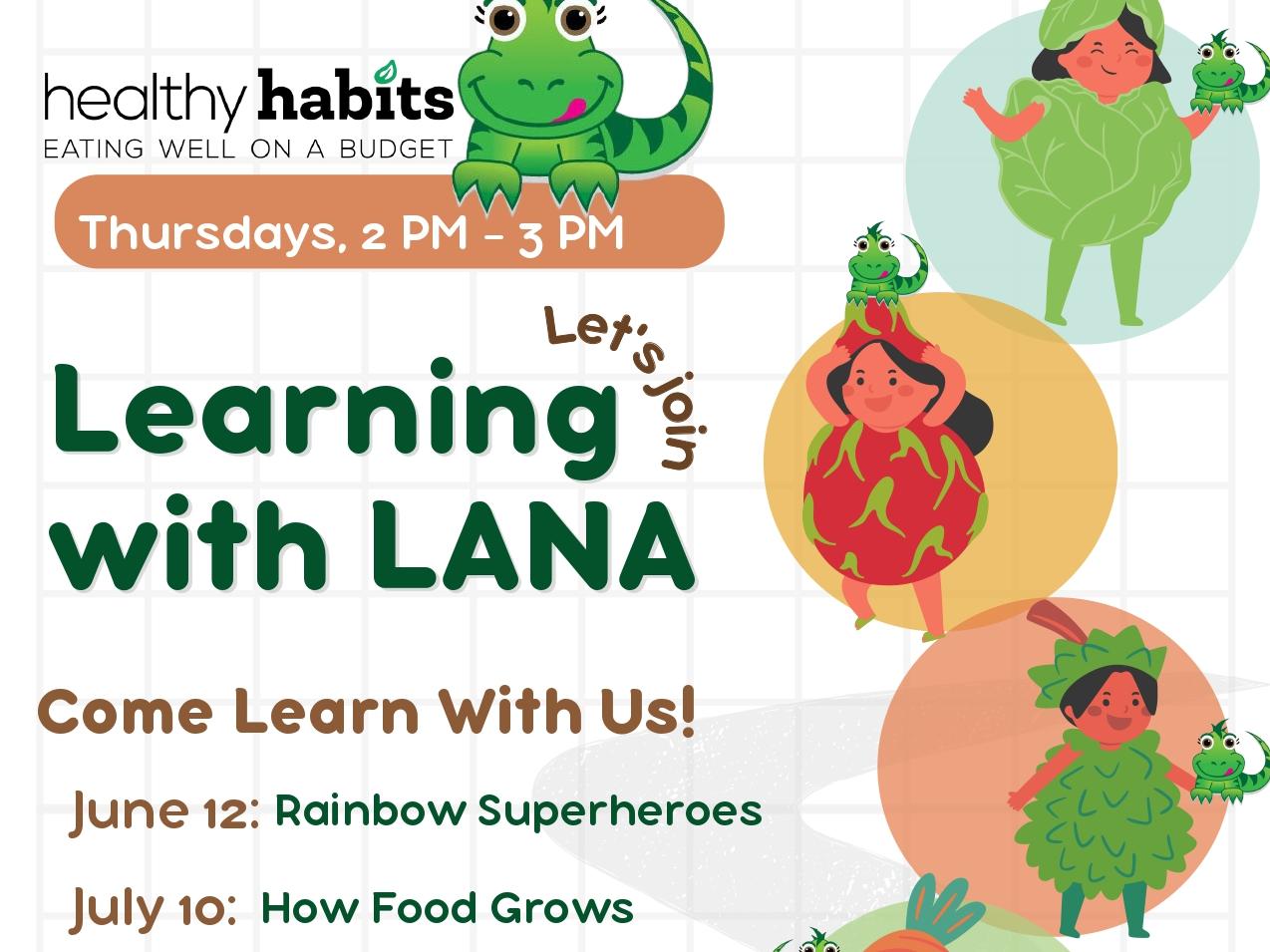 healthy habits
EATING WELL ON A BUDGET

Thursdays, 2 PM - 3 PM

Let's join

Learning with LANA

Come Learn With Us!

June 12: Rainbow Superheroes

July 10: How Food Grows